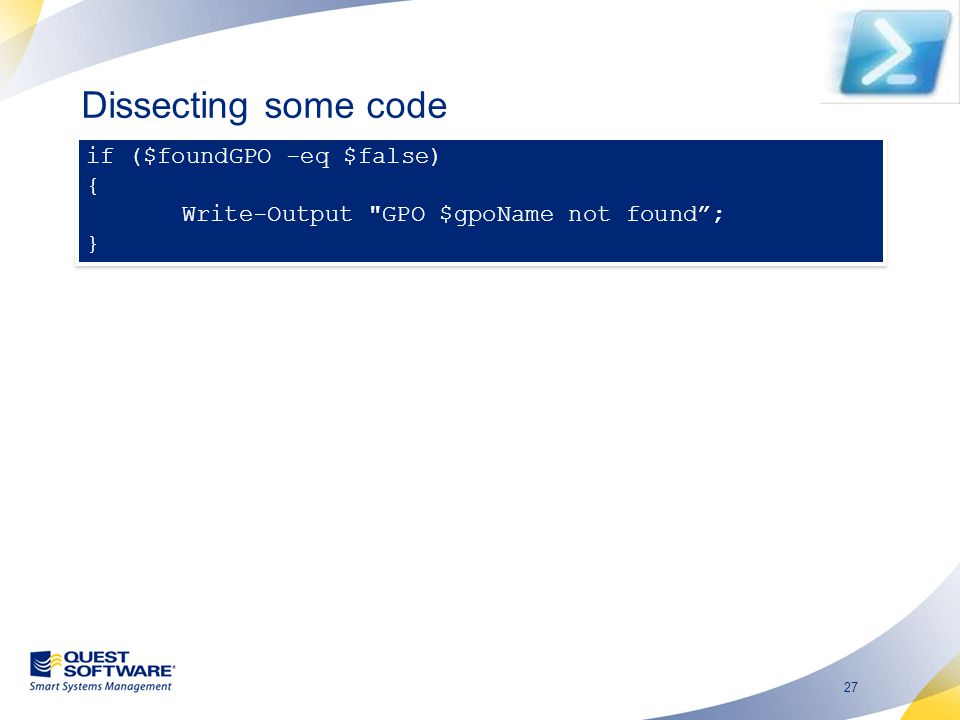 Dissecting some code

if ($foundGPO -eq $false)
{
Write-Output "GPO $gpoName not found”;
}

QUEST SOFTWARE®
Smart Systems Management

27